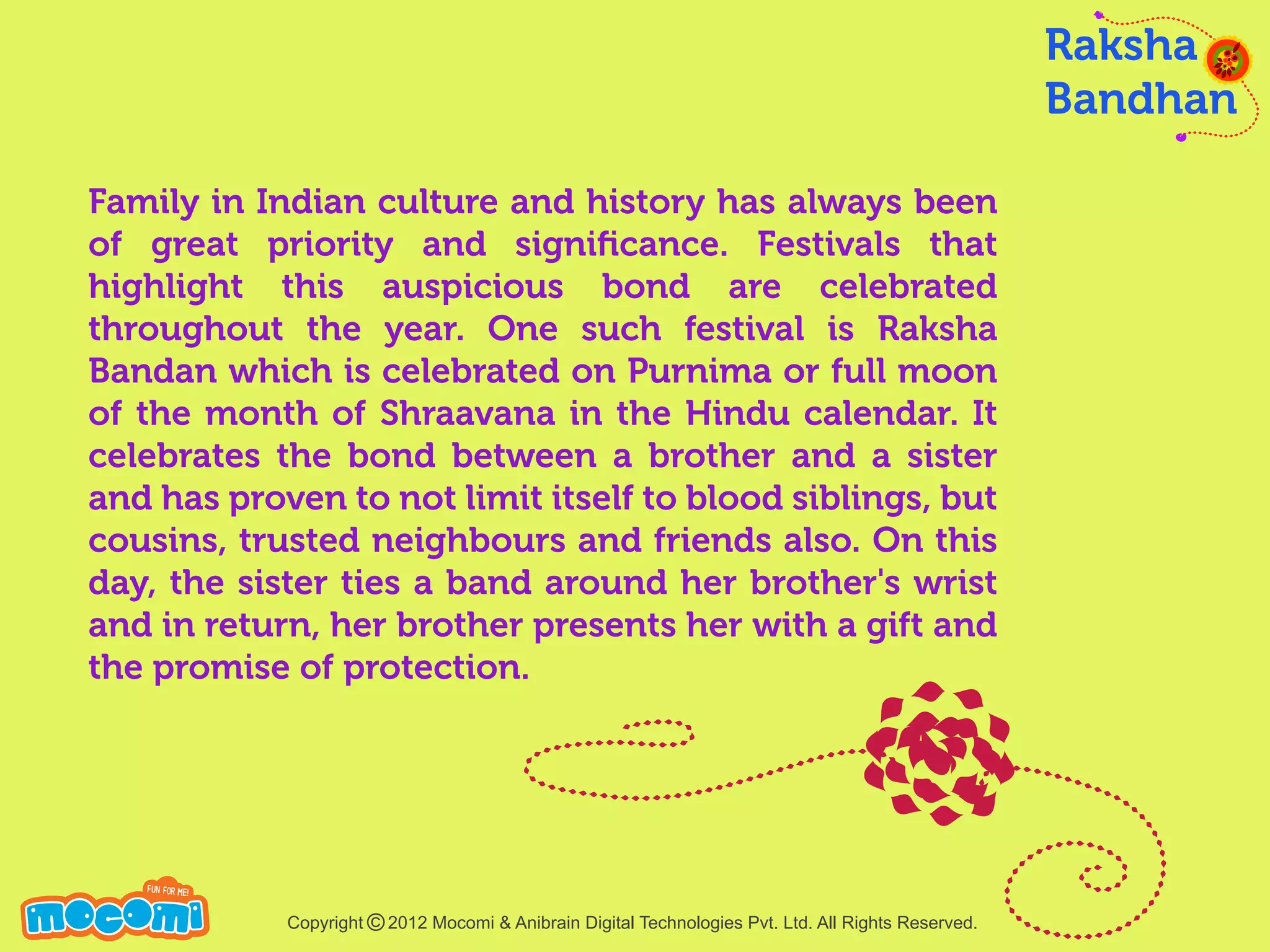 Raksha
Bandhan

Family in Indian culture and history has always been of great priority and significance. Festivals that highlight this auspicious bond are celebrated throughout the year. One such festival is Raksha Bandan which is celebrated on Purnima or full moon of the month of Shraavana in the Hindu calendar. It celebrates the bond between a brother and a sister and has proven to not limit itself to blood siblings, but cousins, trusted neighbours and friends also. On this day, the sister ties a band around her brother's wrist and in return, her brother presents her with a gift and the promise of protection.

FUN FOR ME!
mocomi

Copyright © 2012 Mocomi & Anibrain Digital Technologies Pvt. Ltd. All Rights Reserved.